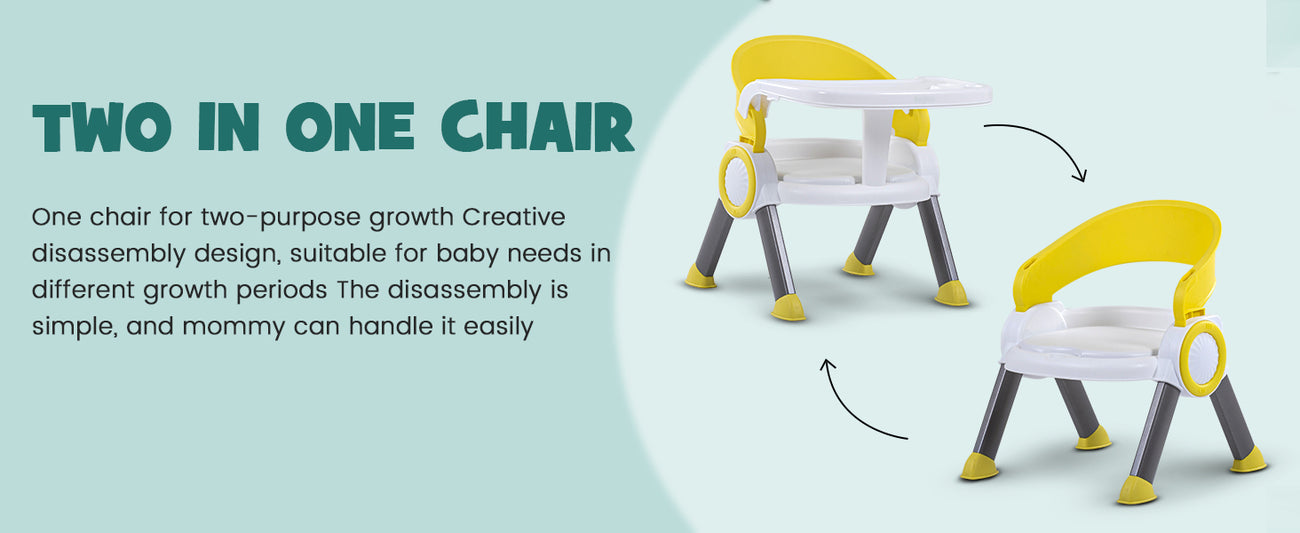 TWO IN ONE CHAIR

One chair for two-purpose growth Creative disassembly design, suitable for baby needs in different growth periods The disassembly is simple, and mommy can handle it easily